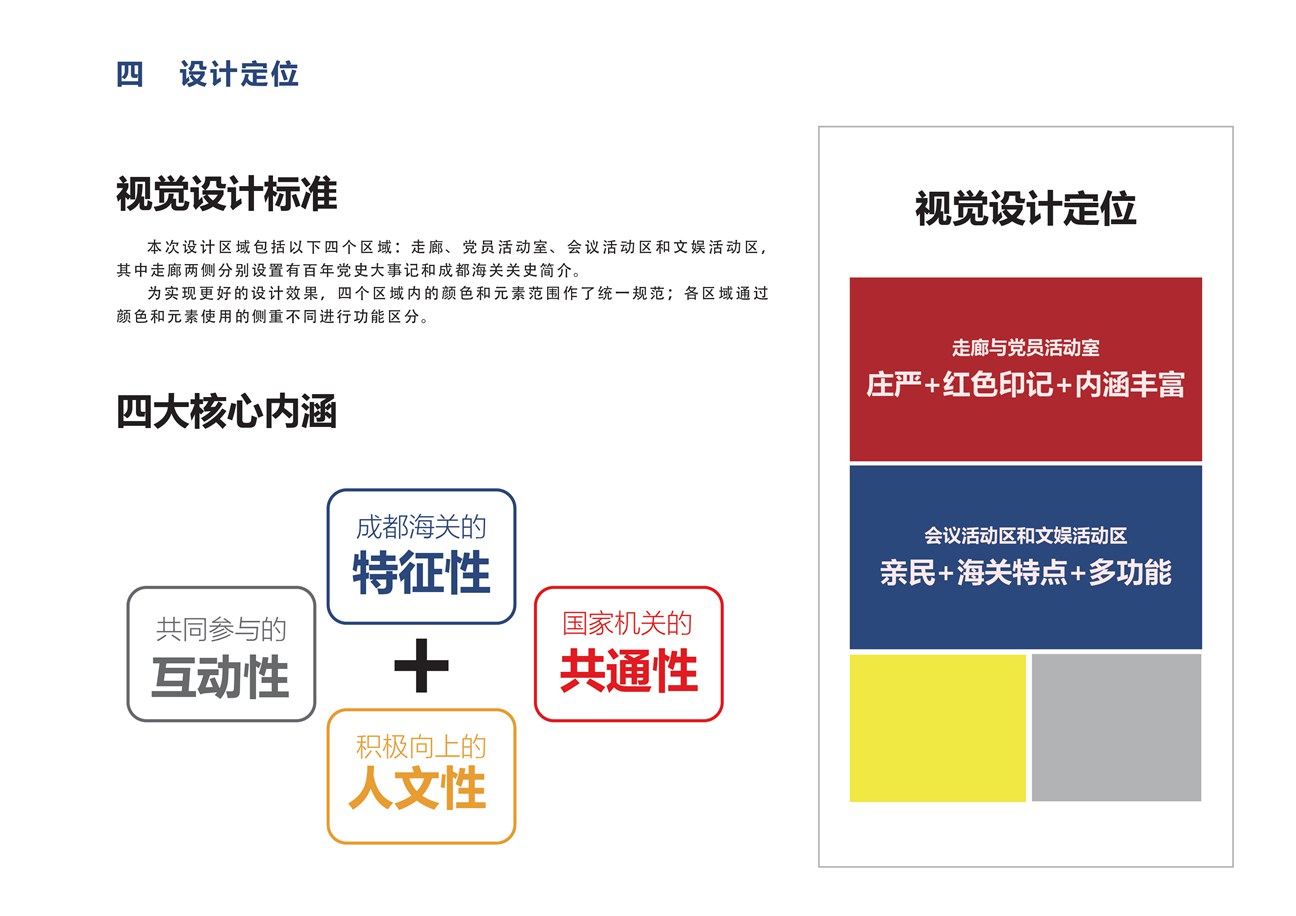 四　设计定位

视觉设计标准

本次设计区域包括以下四个区域：走廊、党员活动室、会议活动区和文娱活动区，其中走廊两侧分别设置有百年党史大事记和成都海关关史简介。

为实现更好的设计效果，四个区域内的颜色和元素范围作了统一规范；各区域通过颜色和元素使用的侧重不同进行功能区分。

四大核心内涵

成都海关的
特征性

共同参与的
互动性

+

国家机关的
共通性

积极向上的
人文性

视觉设计定位

走廊与党员活动室
庄严+红色印记+内涵丰富

会议活动区和文娱活动区
亲民+海关特点+多功能